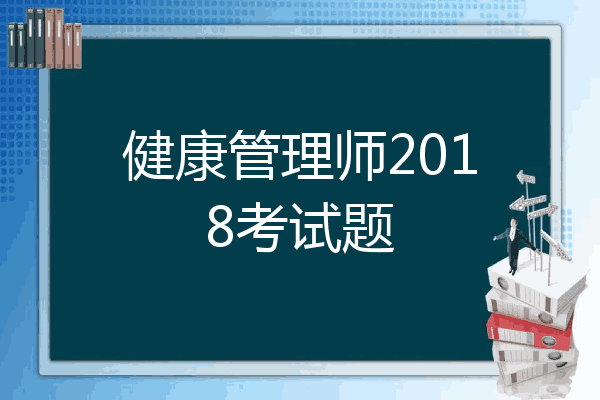 健康管理师2018考试题